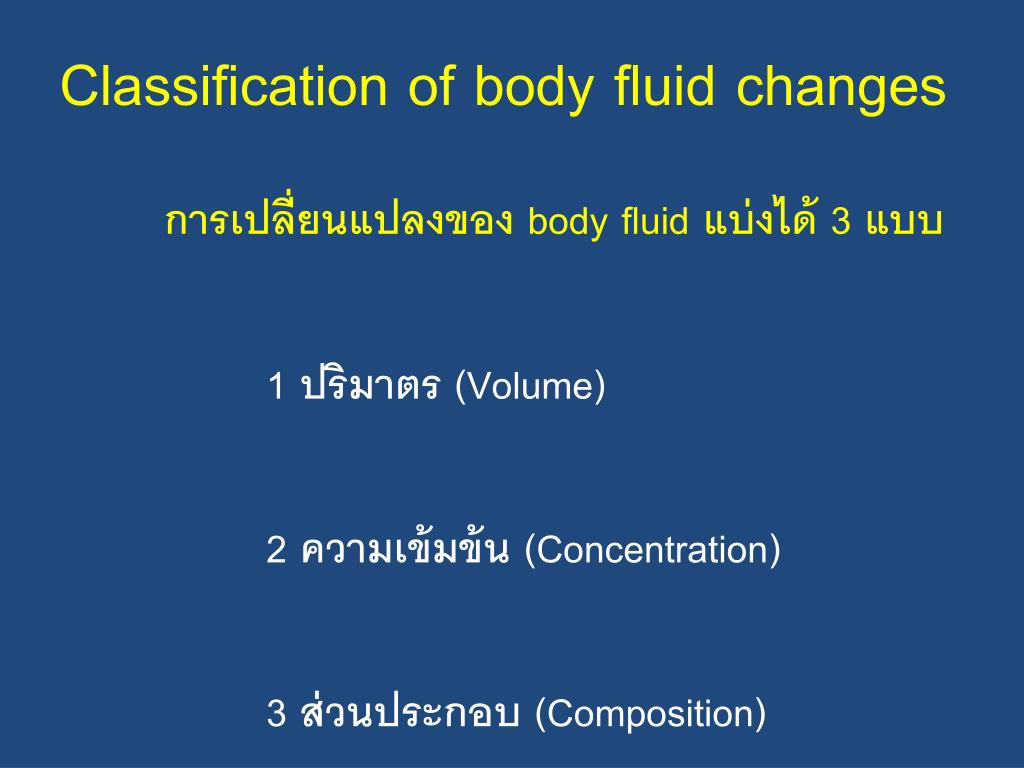 Classification of body fluid changes

การเปลี่ยนแปลงของ body fluid แบ่งได้ 3 แบบ

1 ปริมาตร (Volume)

2 ความเข้มข้น (Concentration)

3 ส่วนประกอบ (Composition)